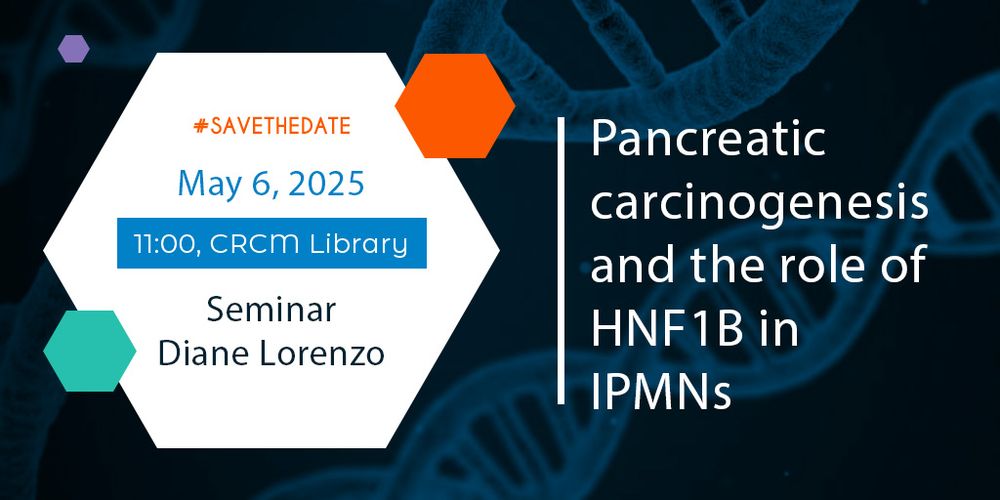 #SAVETHEDATE

May 6, 2025

11:00, CRCM Library

Seminar
Diane Lorenzo

Pancreatic carcinogenesis and the role of HNF1B in IPMNs